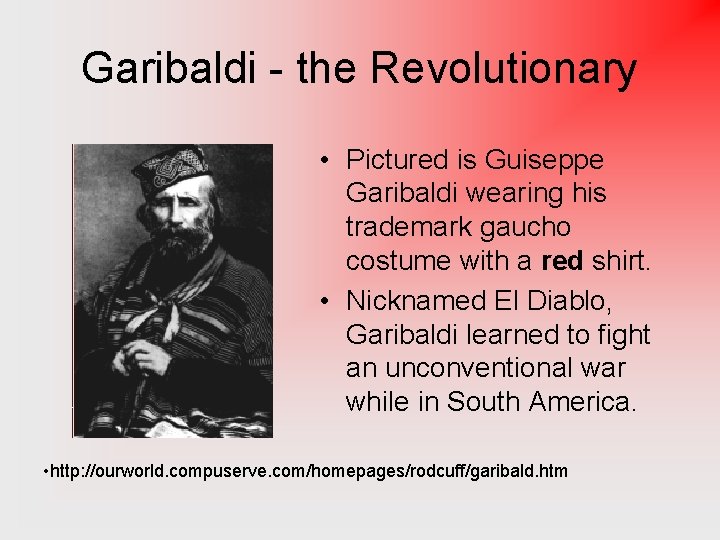 Garibaldi - the Revolutionary

• Pictured is Guiseppe Garibaldi wearing his trademark gaucho costume with a **red** shirt.

• Nicknamed El Diablo, Garibaldi learned to fight an unconventional war while in South America.

•http://ourworld.compuserve.com/homepages/rodcuff/garibald.htm